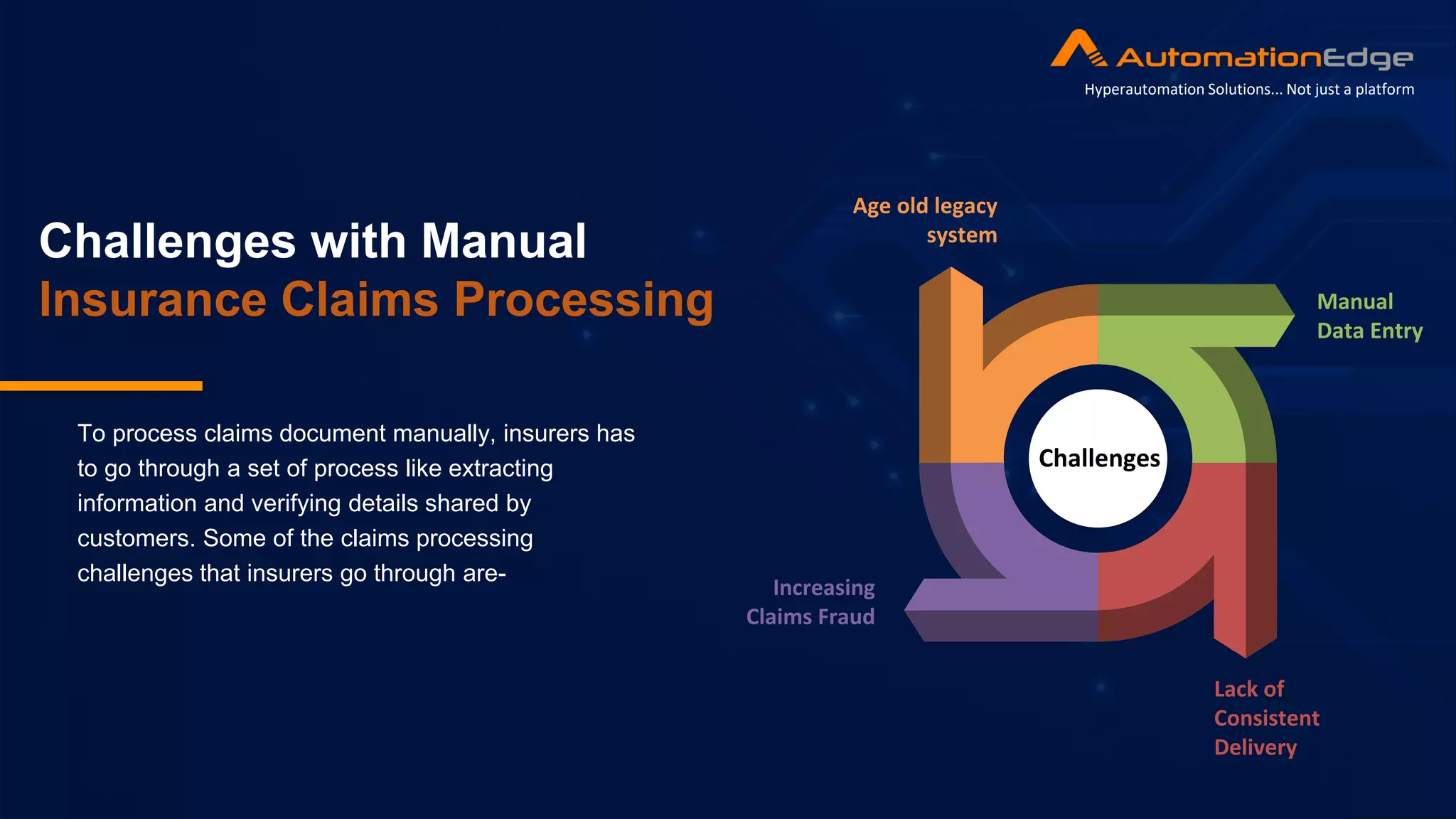 AutomationEdge
Hyperautomation Solutions... Not just a platform

Challenges with Manual
Insurance Claims Processing

To process claims document manually, insurers has to go through a set of process like extracting information and verifying details shared by customers. Some of the claims processing challenges that insurers go through are-

Age old legacy system

Manual Data Entry

Challenges

Increasing Claims Fraud

Lack of Consistent Delivery